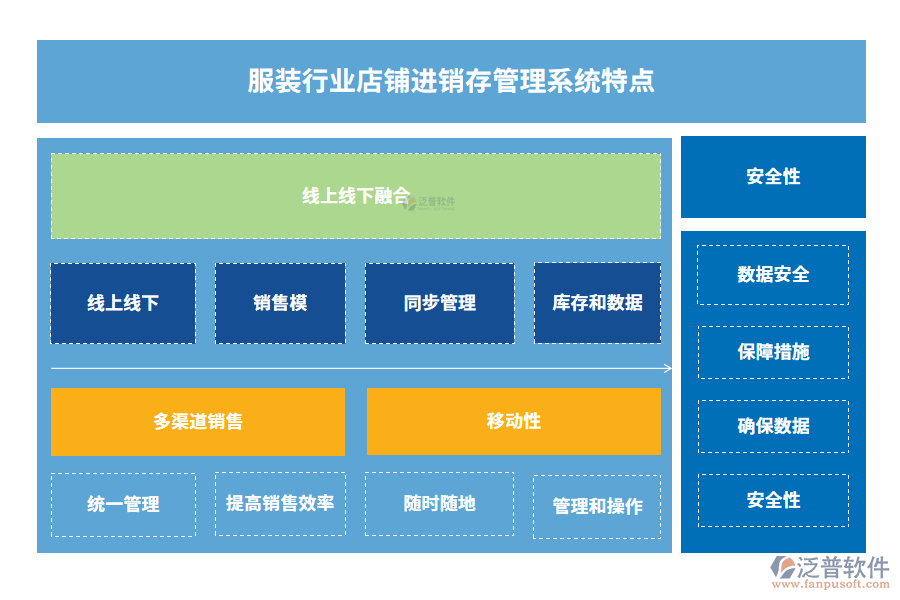 服装行业店铺进销存管理系统特点

线上线下融合

泛普软件

线上线下

销售模

同步管理

库存和数据

多渠道销售

移动性

统一管理

提高销售效率

随时随地

管理和操作

安全性

数据安全

保障措施

确保数据

安全性

泛普软件
www.fanpusoft.com